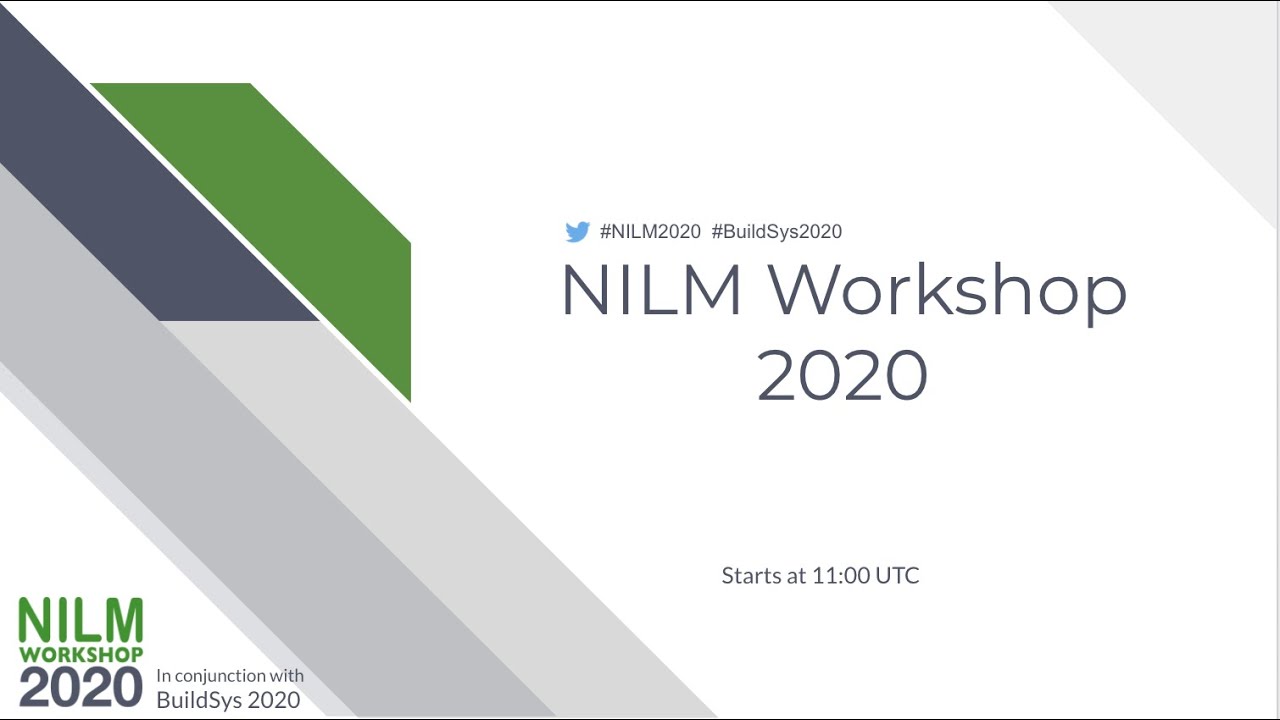 #NILM2020 #BuildSys2020

NILM Workshop 2020

Starts at 11:00 UTC

NILM WORKSHOP 2020

In conjunction with BuildSys 2020